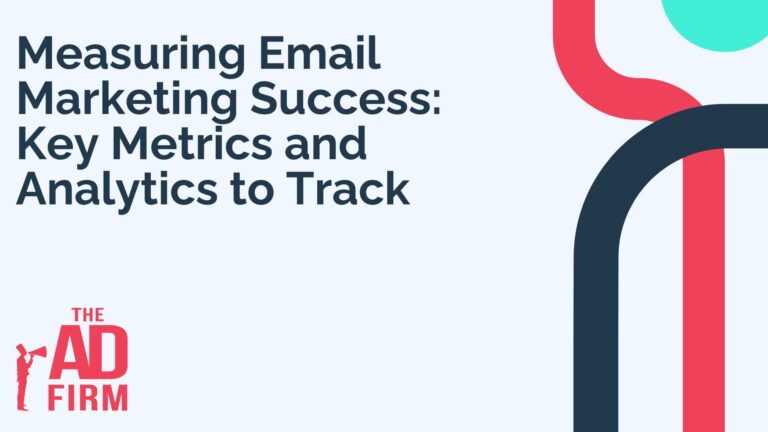 Measuring Email Marketing Success: Key Metrics and Analytics to Track

THE AD FIRM